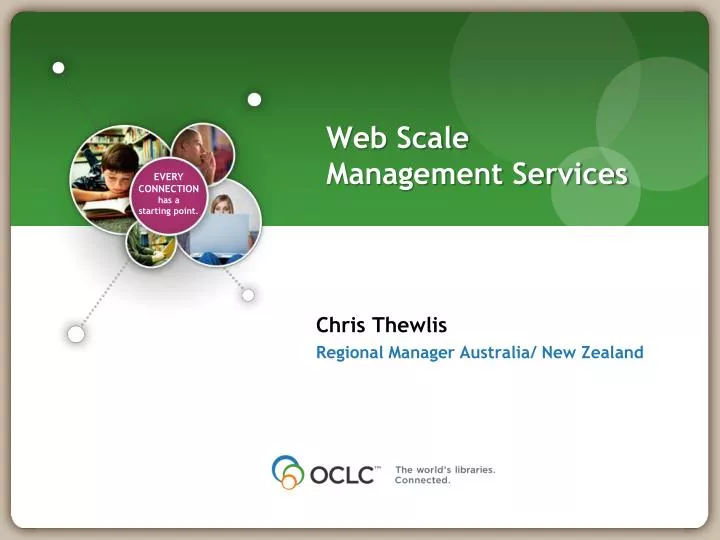 EVERY CONNECTION has a starting point.

Web Scale Management Services

Chris Thewlis

Regional Manager Australia/ New Zealand

OCLC™ The world's libraries. Connected.